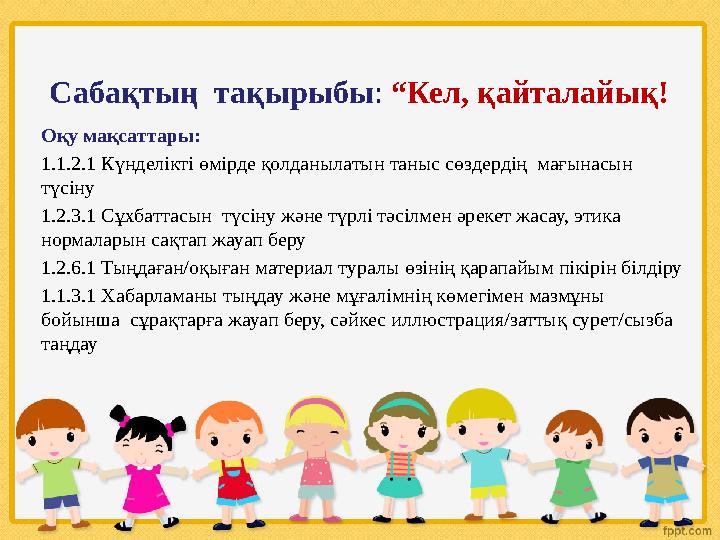 Сабақтың тақырыбы: “Кел, қайталайық!

Оқу мақсаттары:

1.1.2.1 Күнделікті өмірде қолданылатын таныс сөздердің мағынасын түсіну

1.2.3.1 Сұхбаттасын түсіну және түрлі тәсілмен әрекет жасау, этика нормаларын сақтап жауап беру

1.2.6.1 Тыңдаған/оқыған материал туралы өзінің қарапайым пікірін білдіру

1.1.3.1 Хабарламаны тыңдау және мұғалімнің көмегімен мазмұны бойынша сұрақтарға жауап беру, сәйкес иллюстрация/заттық сурет/сызба таңдау

fppt.com